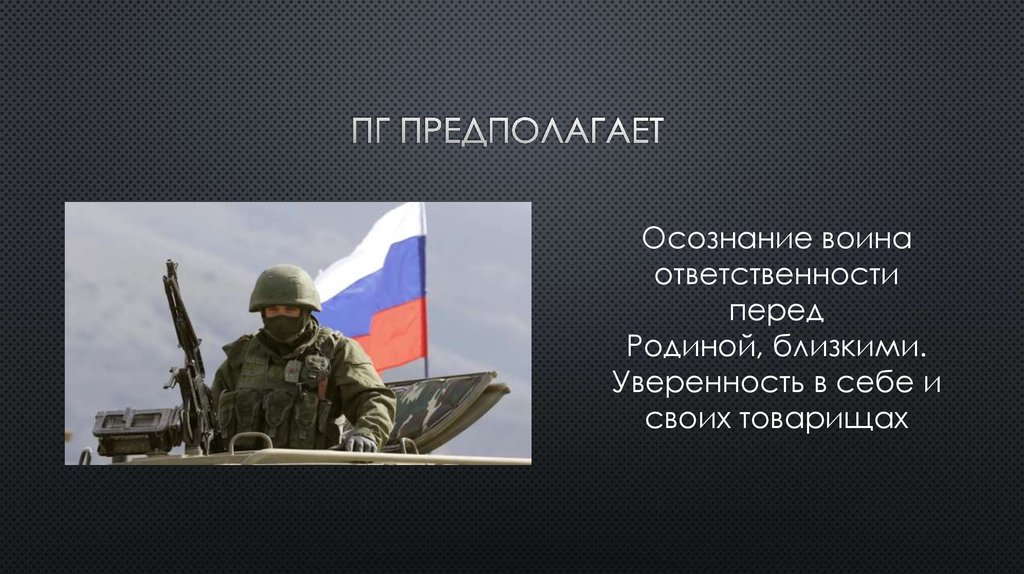 ПГ ПРЕДПОЛАГАЕТ

Осознание воина ответственности перед Родиной, близкими. Уверенность в себе и своих товарищах